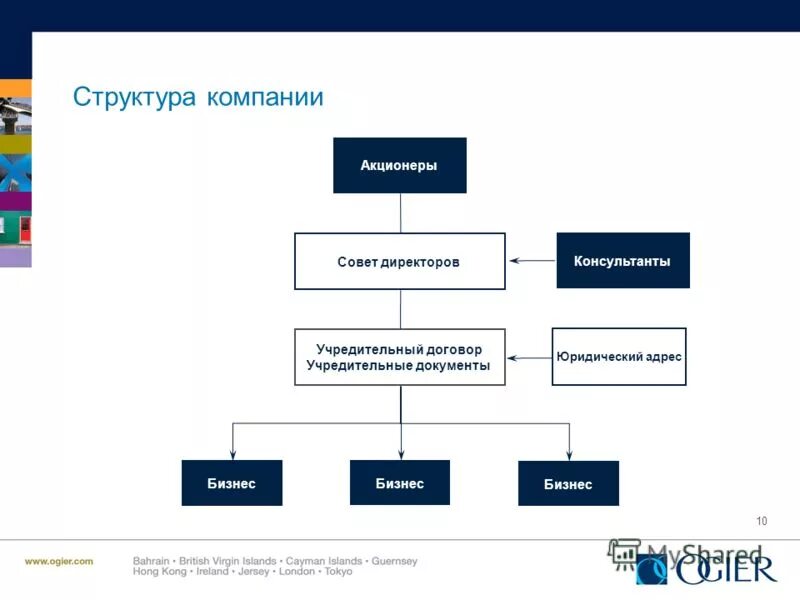 Структура компании

Акционеры

Совет директоров

Консультанты

Учредительный договор
Учредительные документы

Юридический адрес

Бизнес

Бизнес

Бизнес

10

www.ogier.com

Bahrain • British Virgin Islands • Cayman Islands • Guernsey
Hong Kong • Ireland • Jersey • London • Tokyo

MyShared

OGIER